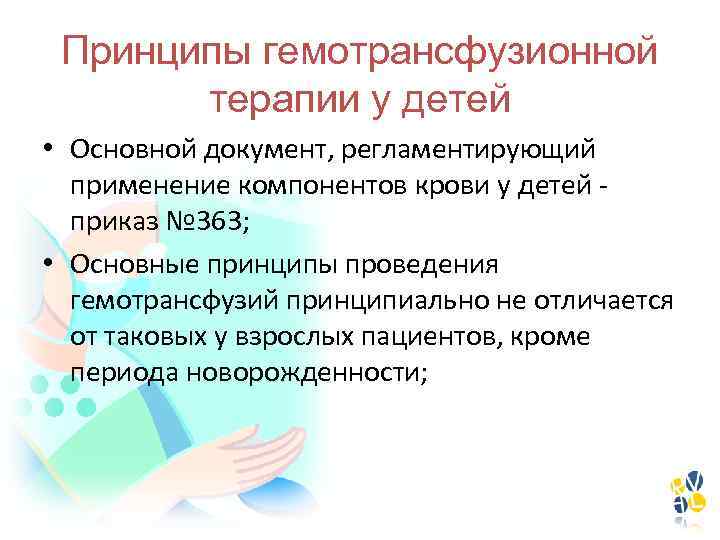 Принципы гемотрансфузионной терапии у детей

• Основной документ, регламентирующий применение компонентов крови у детей - приказ №363;

• Основные принципы проведения гемотрансфузий принципиально не отличается от таковых у взрослых пациентов, кроме периода новорожденности;